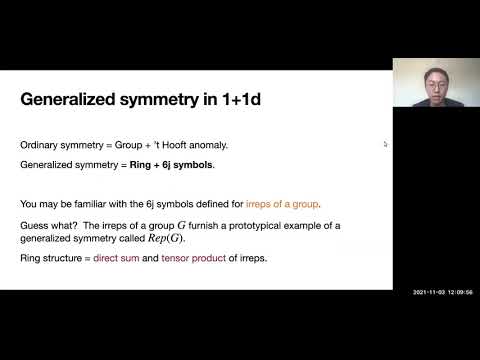 Generalized symmetry in 1+1d

Ordinary symmetry = Group + 't Hooft anomaly.

Generalized symmetry = Ring + 6j symbols.

You may be familiar with the 6j symbols defined for irreps of a group.

Guess what? The irreps of a group $G$ furnish a prototypical example of a generalized symmetry called $Rep(G)$.

Ring structure = direct sum and tensor product of irreps.

2021-11-03 12:09:56